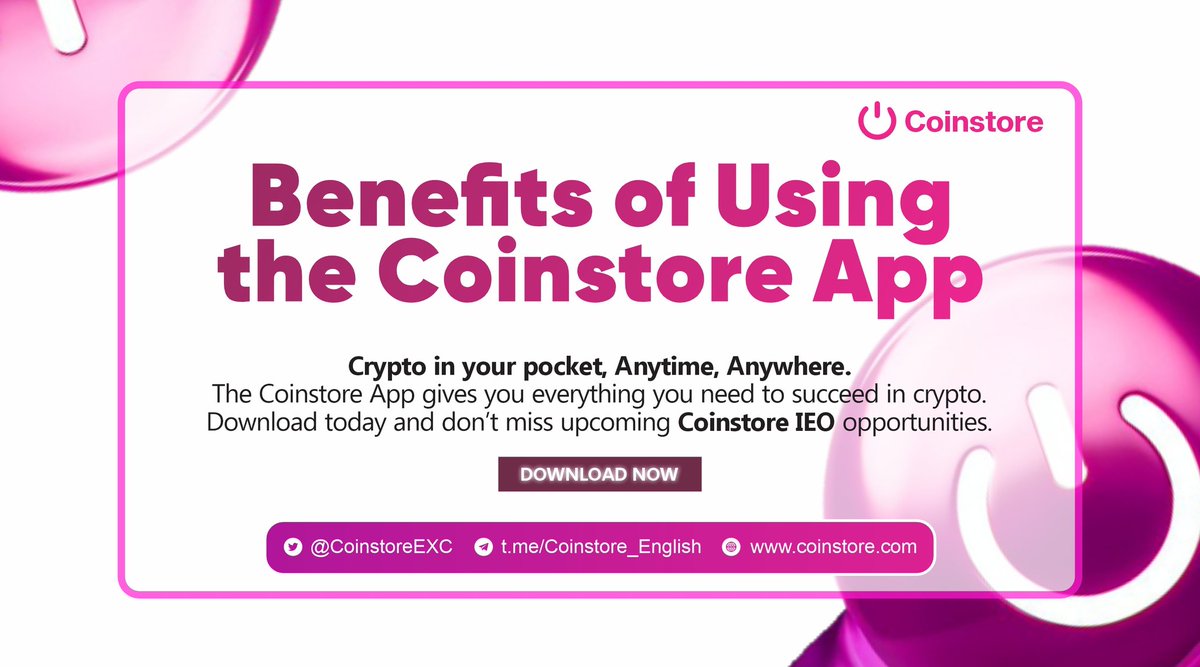 Coinstore

Benefits of Using the Coinstore App

Crypto in your pocket, Anytime, Anywhere.
The Coinstore App gives you everything you need to succeed in crypto. Download today and don't miss upcoming Coinstore IEO opportunities.

DOWNLOAD NOW

@CoinstoreEXC t.me/Coinstore_English www.coinstore.com